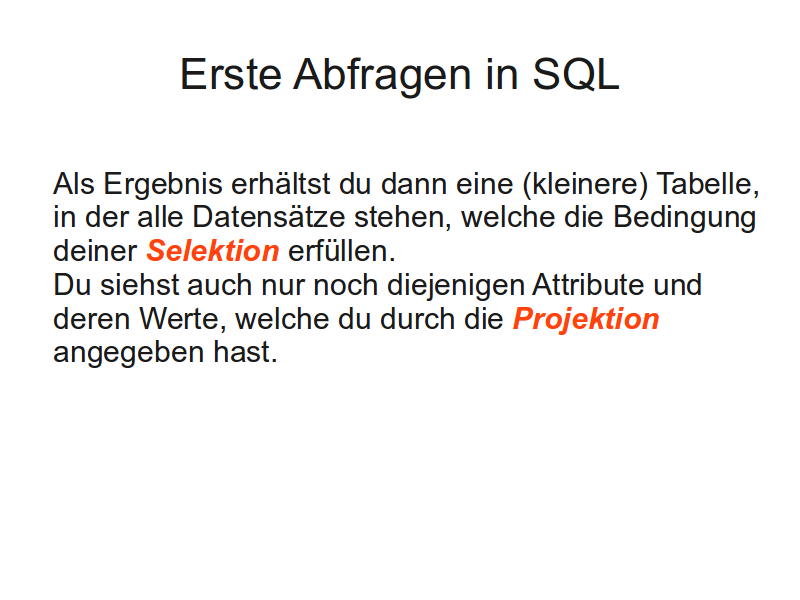 Erste Abfragen in SQL

Als Ergebnis erhältst du dann eine (kleinere) Tabelle, in der alle Datensätze stehen, welche die Bedingung deiner Selektion erfüllen.
Du siehst auch nur noch diejenigen Attribute und deren Werte, welche du durch die Projektion angegeben hast.